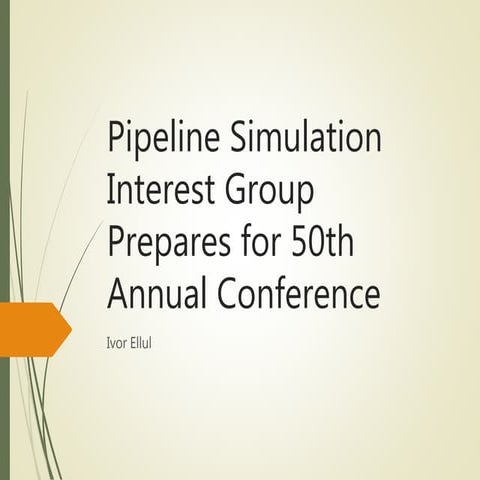 Pipeline Simulation Interest Group Prepares for 50th Annual Conference

Ivor Ellul